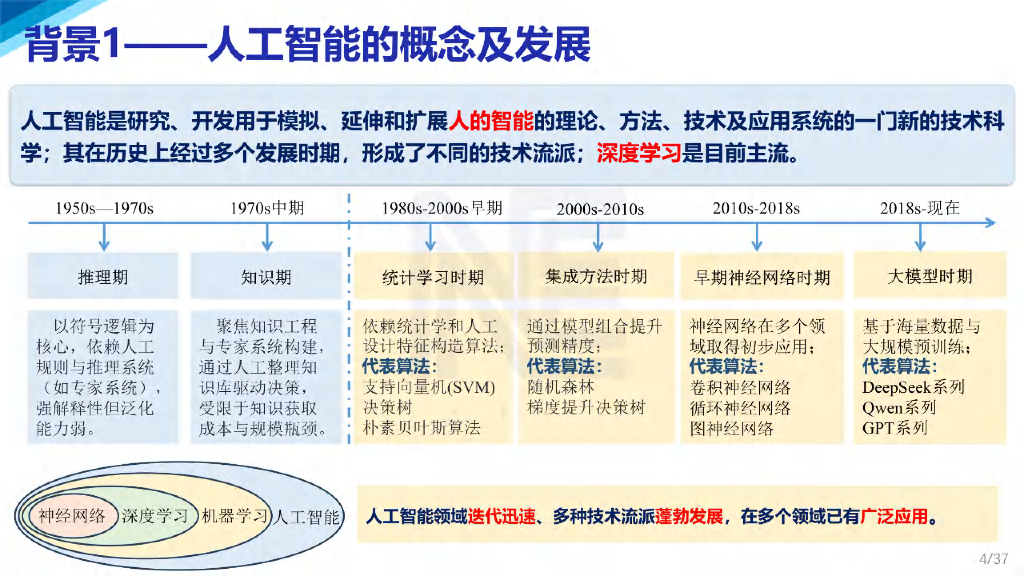 背景1——人工智能的概念及发展

人工智能是研究、开发用于模拟、延伸和扩展人的智能的理论、方法、技术及应用系统的一门新的技术科学；其在历史上经过多个发展时期，形成了不同的技术流派；深度学习是目前主流。

1950s—1970s

推理期

以符号逻辑为核心，依赖人工规则与推理系统（如专家系统），强解释性但泛化能力弱。

1970s中期

知识期

聚焦知识工程与专家系统构建，通过人工整理知识库驱动决策，受限于知识获取成本与规模瓶颈。

1980s-2000s早期

统计学习时期

依赖统计学和人工设计特征构造算法；
代表算法：
支持向量机(SVM)
决策树
朴素贝叶斯算法

2000s-2010s

集成方法时期

通过模型组合提升预测精度；
代表算法：
随机森林
梯度提升决策树

2010s-2018s

早期神经网络时期

神经网络在多个领域取得初步应用；
代表算法：
卷积神经网络
循环神经网络
图神经网络

2018s-现在

大模型时期

基于海量数据与大规模预训练；
代表算法：
DeepSeek系列
Qwen系列
GPT系列

神经网络 深度学习 机器学习 人工智能

人工智能领域迭代迅速、多种技术流派蓬勃发展，在多个领域已有广泛应用。

4/37